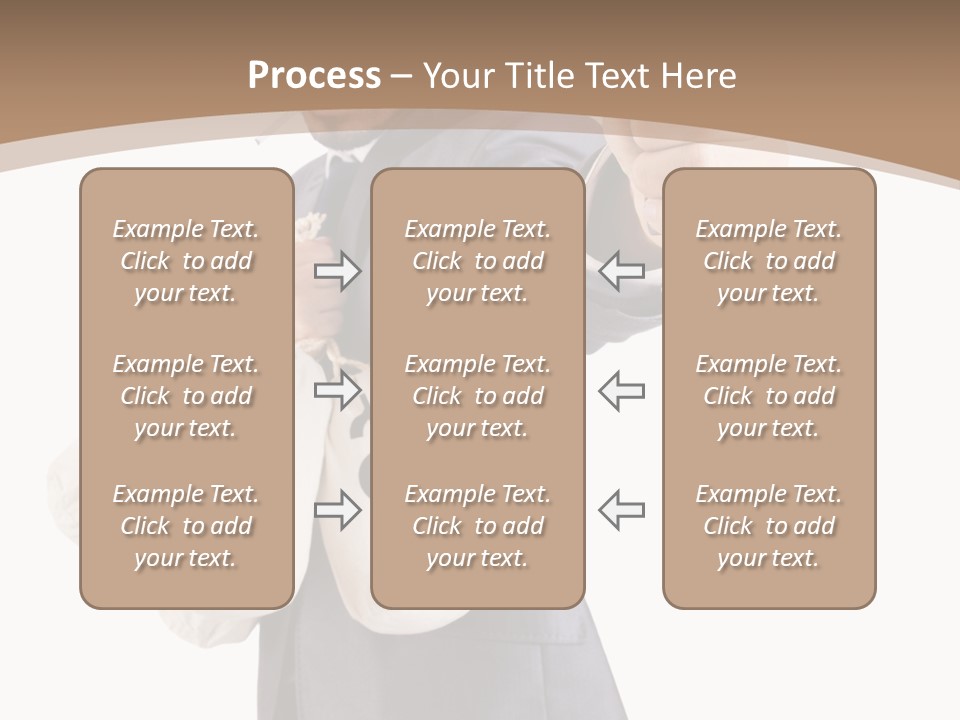 Process – Your Title Text Here

Example Text. Click to add your text.

Example Text. Click to add your text.

Example Text. Click to add your text.

Example Text. Click to add your text.

Example Text. Click to add your text.

Example Text. Click to add your text.

Example Text. Click to add your text.

Example Text. Click to add your text.

Example Text. Click to add your text.